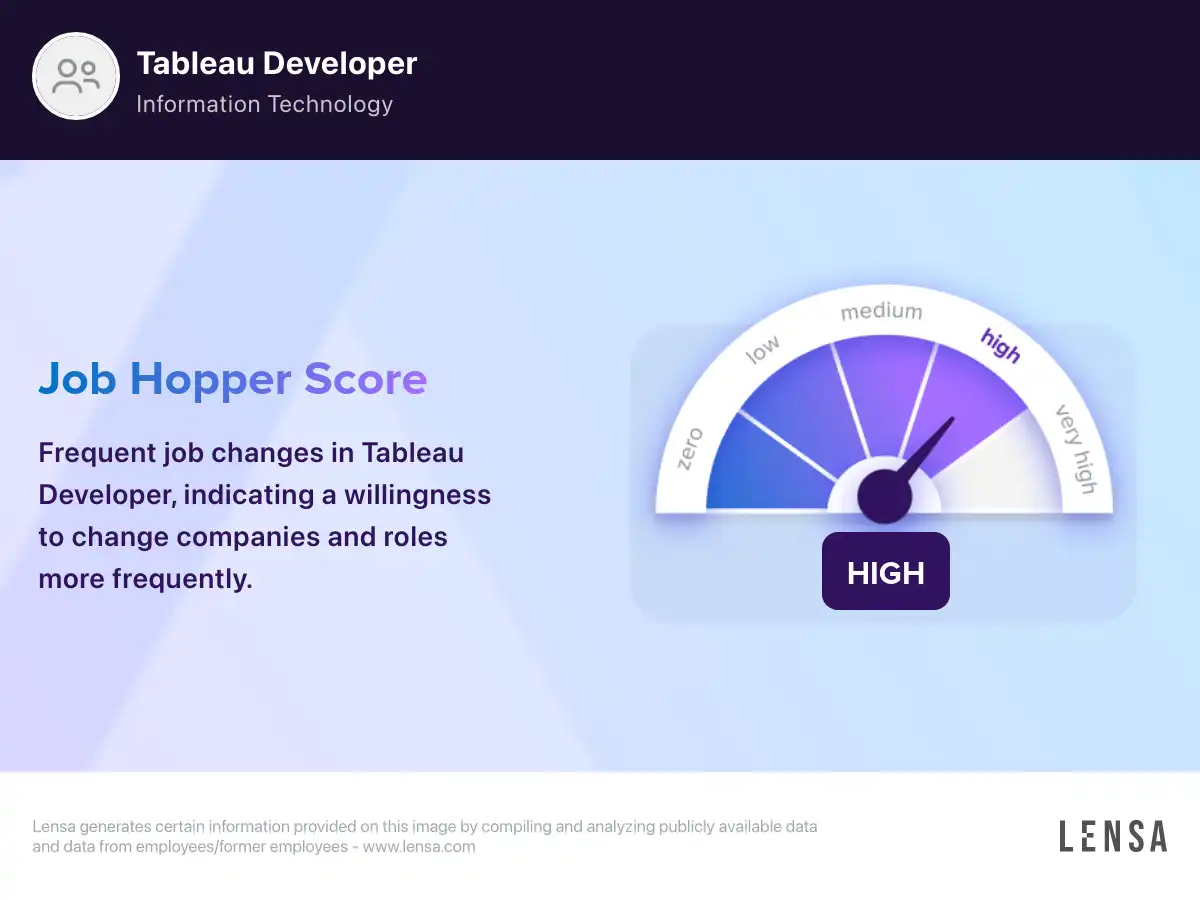 Tableau Developer
Information Technology

Job Hopper Score

Frequent job changes in Tableau Developer, indicating a willingness to change companies and roles more frequently.

zero
low
medium
high
very high

HIGH

Lensa generates certain information provided on this image by compiling and analyzing publicly available data and data from employees/former employees - www.lensa.com

LENSA